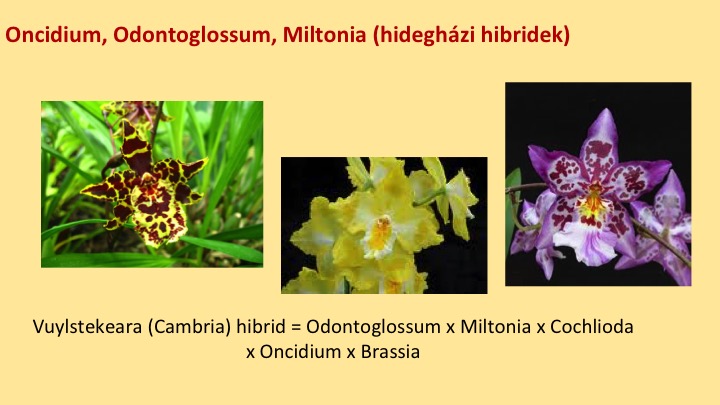 Oncidium, Odontoglossum, Miltonia (hidegházi hibridek)

Vuylstekeara (Cambria) hibrid = Odontoglossum x Miltonia x Cochlioda x Oncidium x Brassia